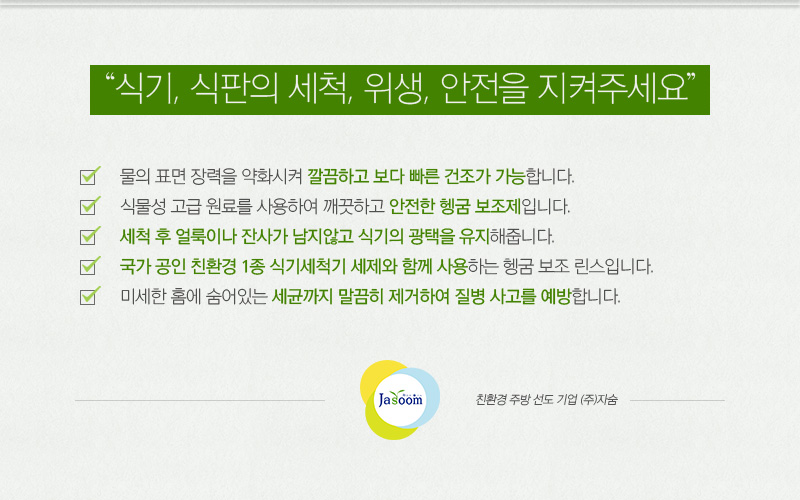 “식기, 식판의 세척, 위생, 안전을 지켜주세요”

물의 표면 장력을 약화시켜 깔끔하고 보다 빠른 건조가 가능합니다.

식물성 고급 원료를 사용하여 깨끗하고 안전한 헹굼 보조제입니다.

세척 후 얼룩이나 잔사가 남지않고 식기의 광택을 유지해줍니다.

국가 공인 친환경 1종 식기세척기 세제와 함께 사용하는 헹굼 보조 린스입니다.

미세한 홈에 숨어있는 세균까지 말끔히 제거하여 질병 사고를 예방합니다.

Jasoom

친환경 주방 선도 기업 (주)자숨